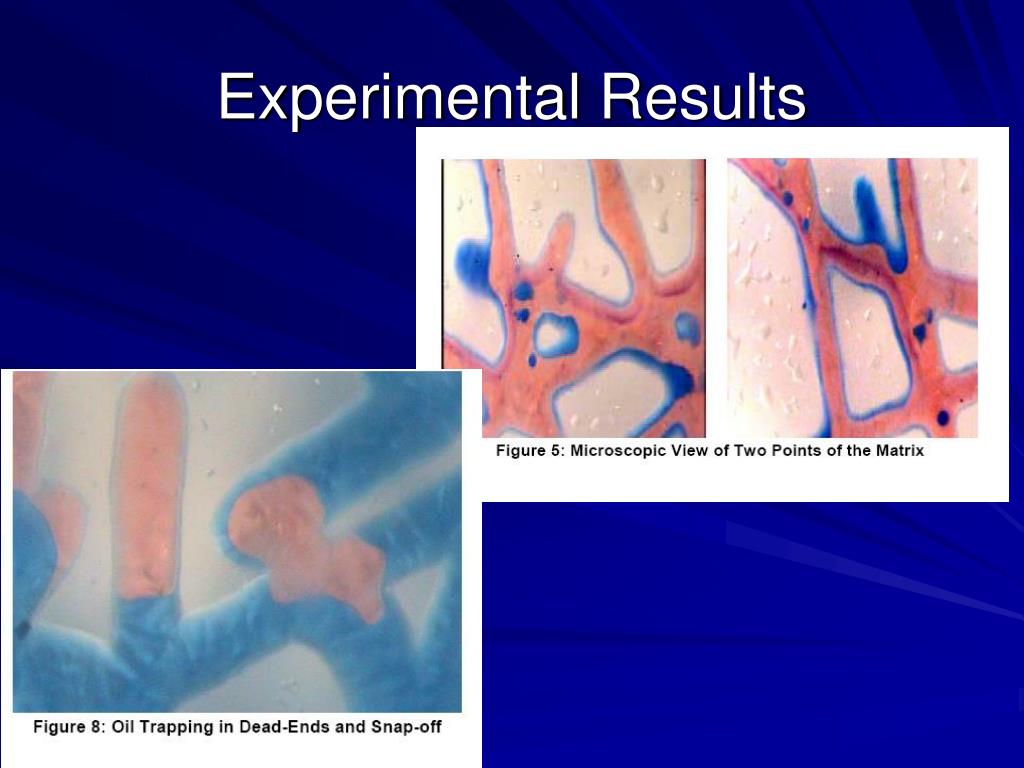 Experimental Results

Figure 5: Microscopic View of Two Points of the Matrix

Figure 8: Oil Trapping in Dead-Ends and Snap-off